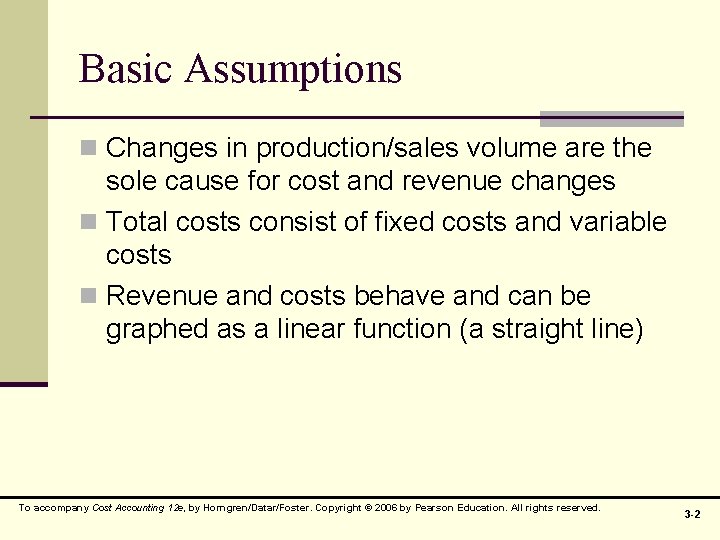 Basic Assumptions

Changes in production/sales volume are the sole cause for cost and revenue changes

Total costs consist of fixed costs and variable costs

Revenue and costs behave and can be graphed as a linear function (a straight line)

To accompany Cost Accounting 12e, by Horngren/Datar/Foster. Copyright © 2006 by Pearson Education. All rights reserved.

3-2